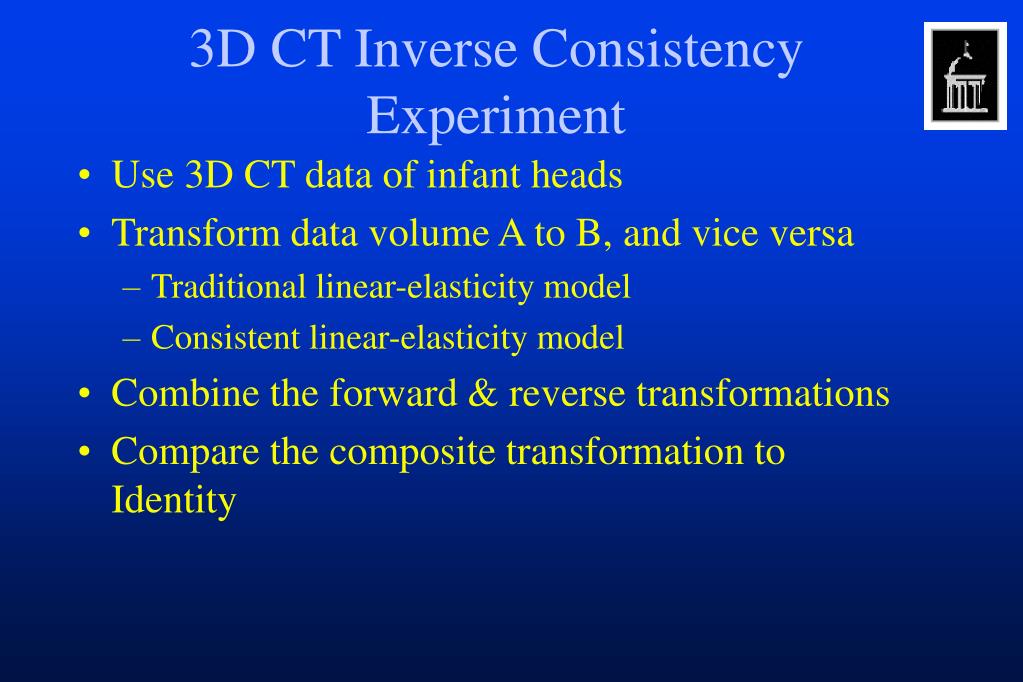 3D CT Inverse Consistency Experiment

• Use 3D CT data of infant heads
• Transform data volume A to B, and vice versa
– Traditional linear-elasticity model
– Consistent linear-elasticity model
• Combine the forward & reverse transformations
• Compare the composite transformation to Identity